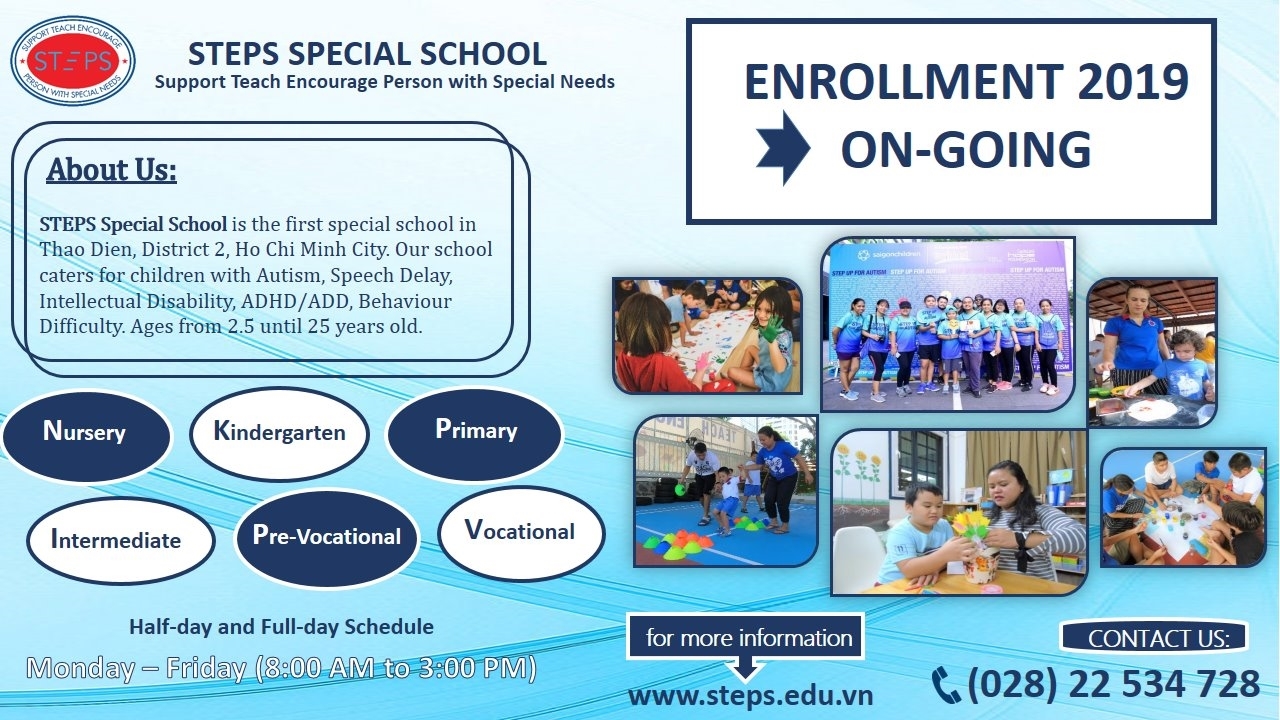 SUPPORT TEACH ENCOURAGE
STEPS
PERSON WITH SPECIAL NEEDS

STEPS SPECIAL SCHOOL
Support Teach Encourage Person with Special Needs

ENROLLMENT 2019
ON-GOING

About Us:

STEPS Special School is the first special school in Thao Dien, District 2, Ho Chi Minh City. Our school caters for children with Autism, Speech Delay, Intellectual Disability, ADHD/ADD, Behaviour Difficulty. Ages from 2.5 until 25 years old.

Nursery
Kindergarten
Primary
Intermediate
Pre-Vocational
Vocational

saigonchildren
STEP UP FOR AUTISM
STEP UP FOR AUTISM
STEP UP FOR AUTISM

Half-day and Full-day Schedule

Monday – Friday (8:00 AM to 3:00 PM)

for more information

www.steps.edu.vn

CONTACT US:

(028) 22 534 728